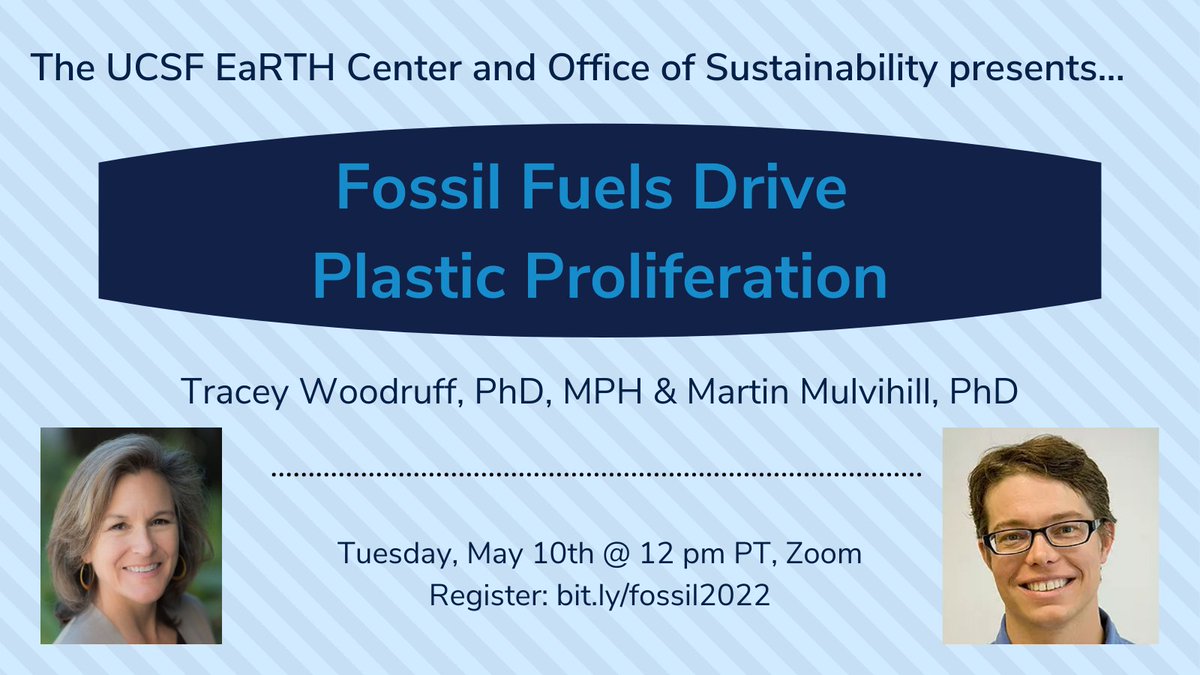 The UCSF EaRTH Center and Office of Sustainability presents...

Fossil Fuels Drive
Plastic Proliferation

Tracey Woodruff, PhD, MPH & Martin Mulvihill, PhD

Tuesday, May 10th @ 12 pm PT, Zoom
Register: bit.ly/fossil2022